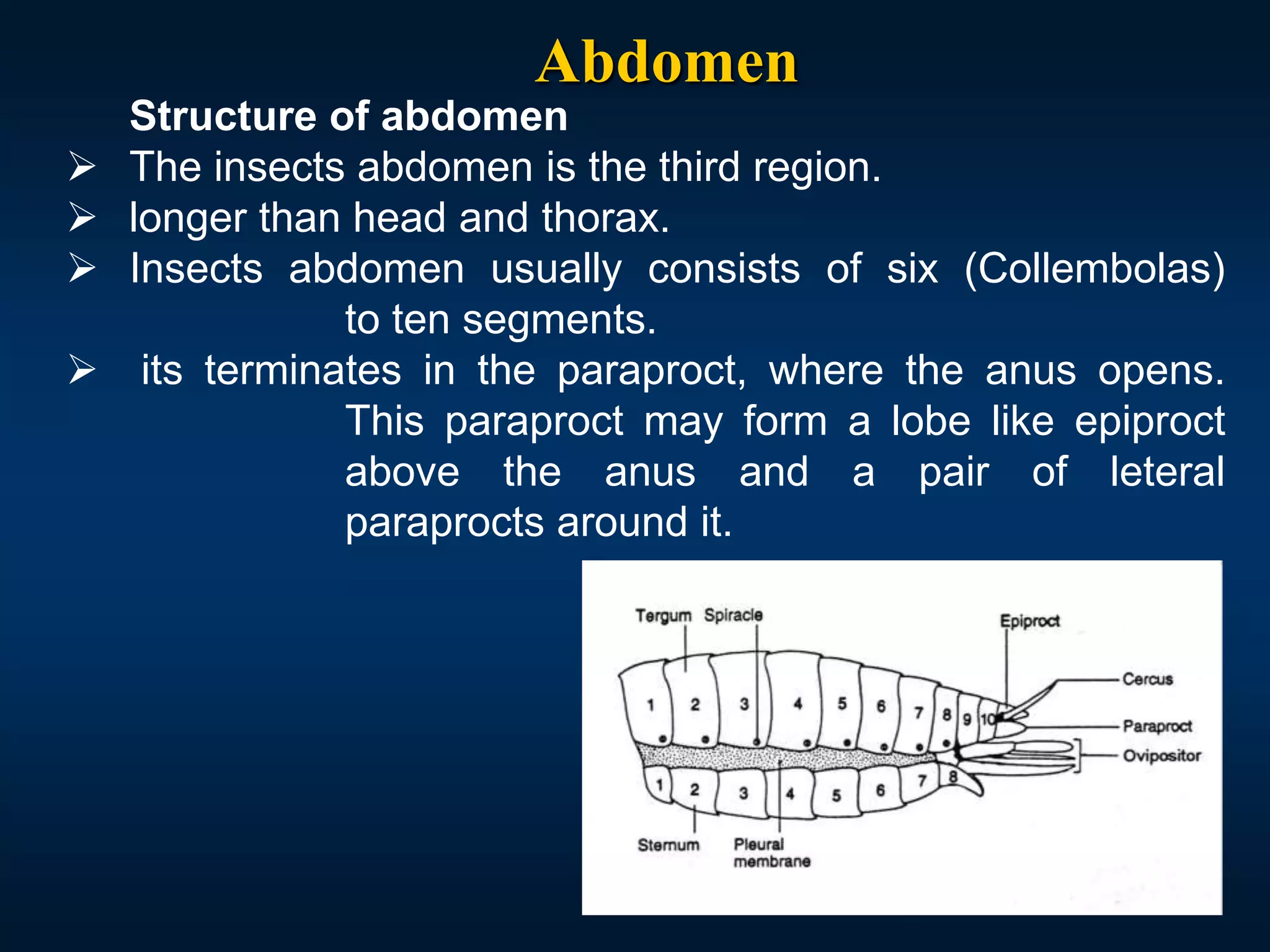 Abdomen

Structure of abdomen

➢ The insects abdomen is the third region.

➢ longer than head and thorax.

➢ Insects abdomen usually consists of six (Collembolas) to ten segments.

➢ its terminates in the paraproct, where the anus opens. This paraproct may form a lobe like epiproct above the anus and a pair of leteral paraprocts around it.

Tergum Spiracle Epiproct Cercus Paraproct Ovipositor 1 2 3 4 5 6 7 8 9 10 1 2 3 4 5 6 7 8 Sternum Pleural membrane